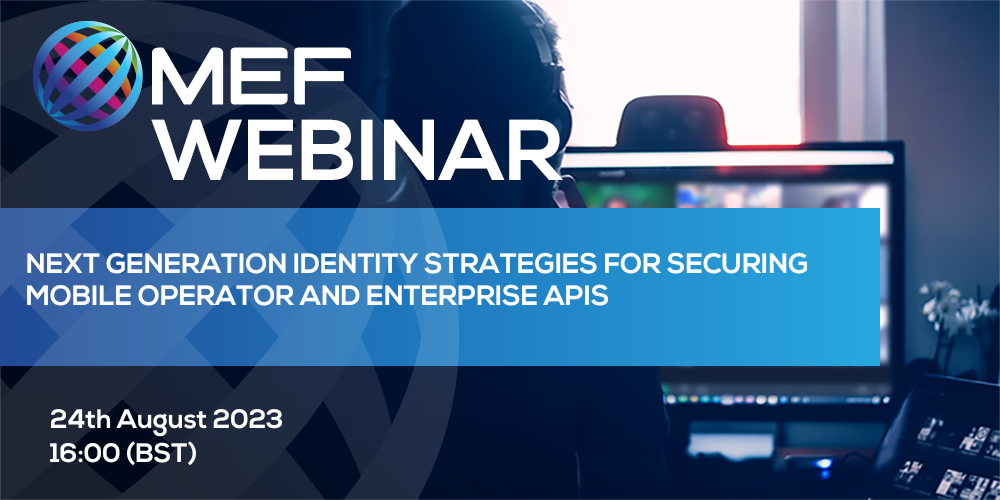 MEF WEBINAR

NEXT GENERATION IDENTITY STRATEGIES FOR SECURING MOBILE OPERATOR AND ENTERPRISE APIS

24th August 2023
16:00 (BST)